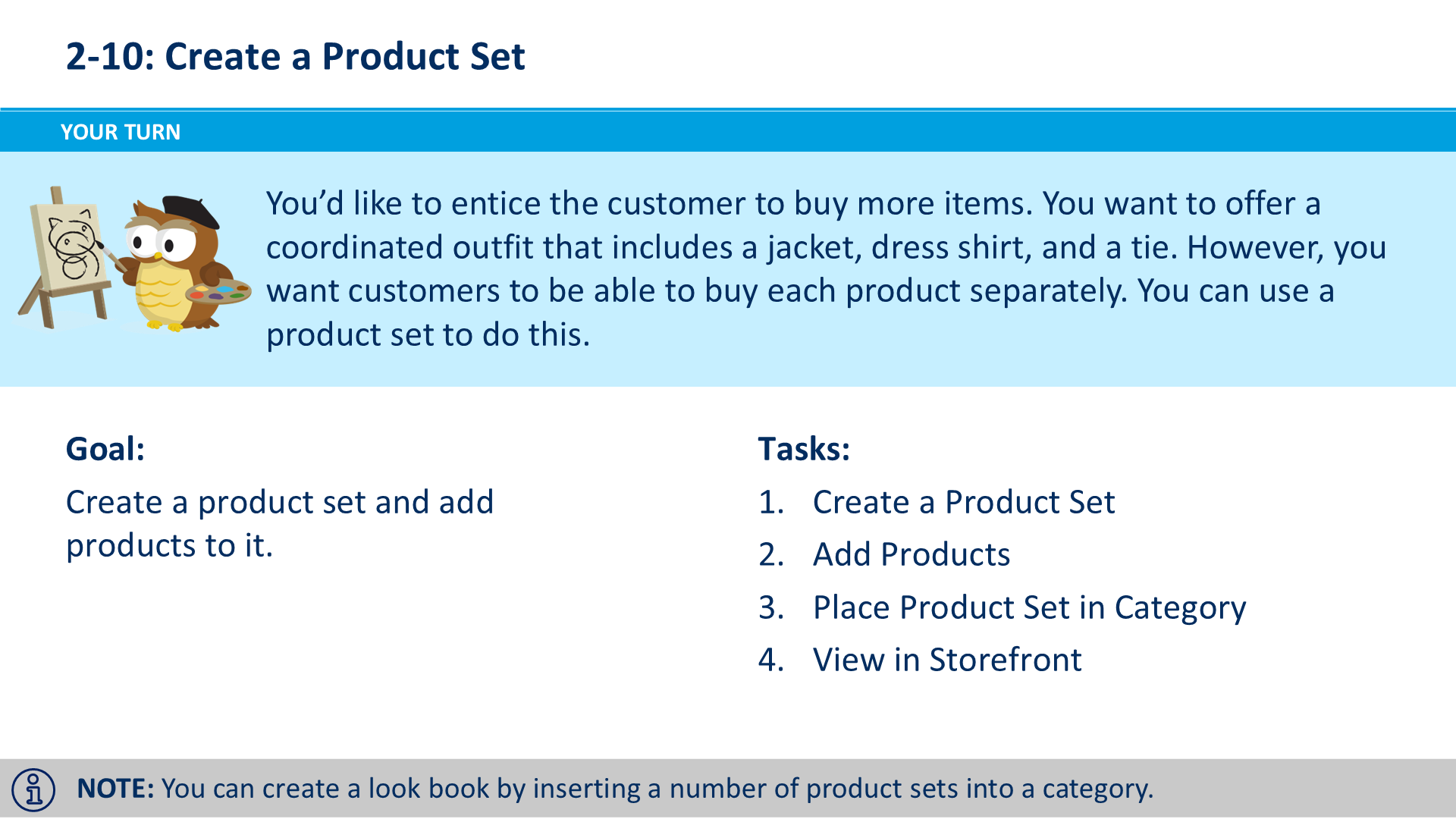 2-10: Create a Product Set

YOUR TURN

You'd like to entice the customer to buy more items. You want to offer a coordinated outfit that includes a jacket, dress shirt, and a tie. However, you want customers to be able to buy each product separately. You can use a product set to do this.

Goal:

Create a product set and add products to it.

Tasks:

1. Create a Product Set
2. Add Products
3. Place Product Set in Category
4. View in Storefront

NOTE: You can create a look book by inserting a number of product sets into a category.